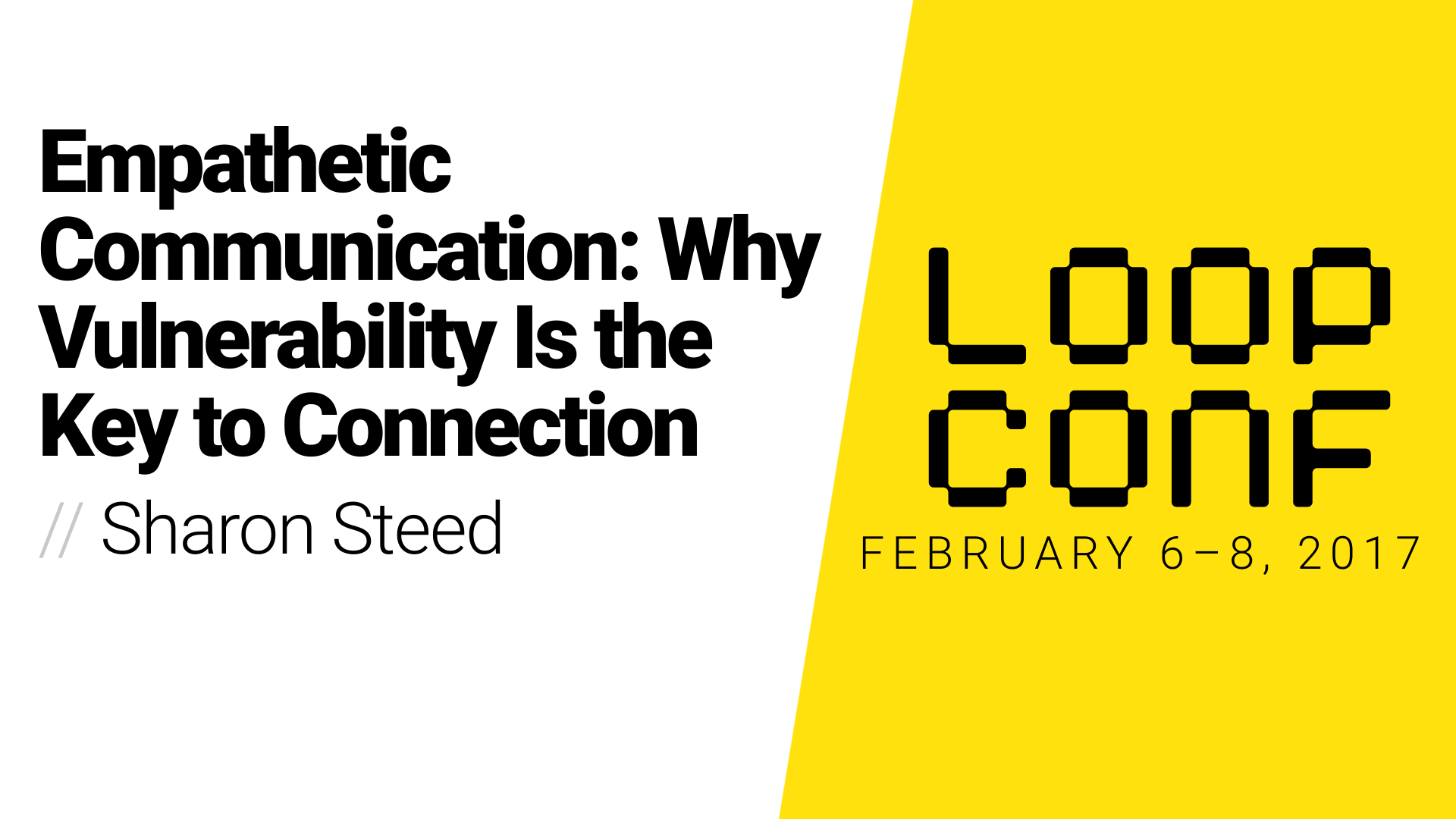 Empathetic Communication: Why Vulnerability Is the Key to Connection

// Sharon Steed

LOOP
CONF
FEBRUARY 6–8, 2017